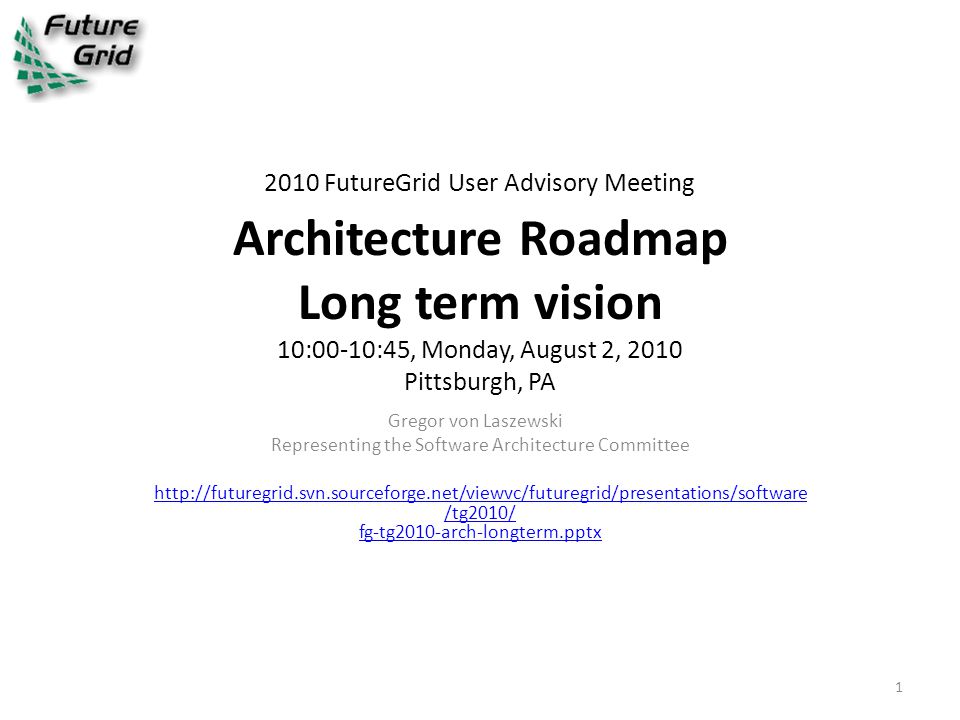 Future Grid

2010 FutureGrid User Advisory Meeting

Architecture Roadmap
Long term vision

10:00-10:45, Monday, August 2, 2010
Pittsburgh, PA

Gregor von Laszewski
Representing the Software Architecture Committee

http://futuregrid.svn.sourceforge.net/viewvc/futuregrid/presentations/software/tg2010/
fg-tg2010-arch-longterm.pptx

1